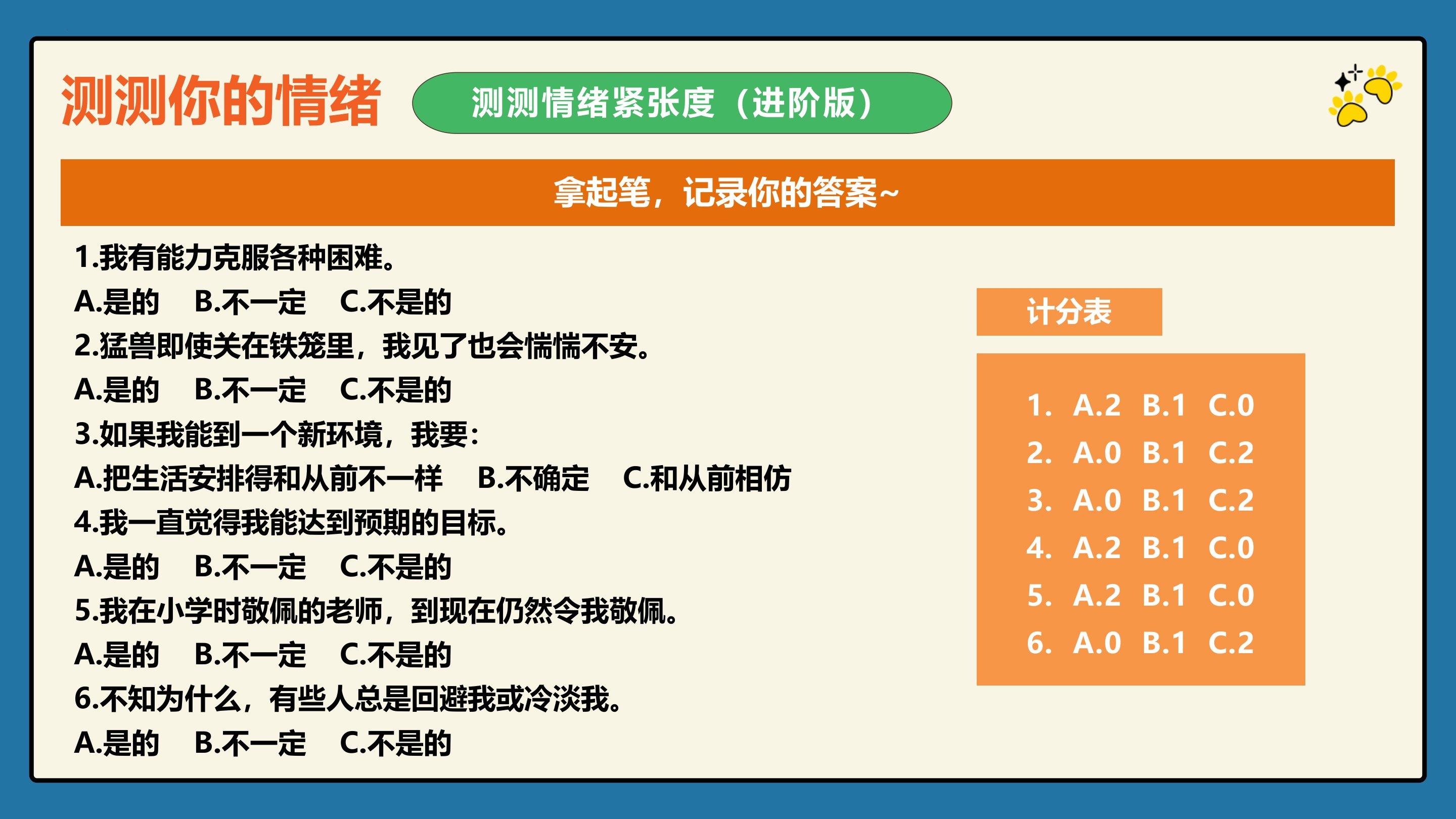 测测你的情绪

测测情绪紧张度（进阶版）

拿起笔，记录你的答案~

1.我有能力克服各种困难。
A.是的　B.不一定　C.不是的
2.猛兽即使关在铁笼里，我见了也会惴惴不安。
A.是的　B.不一定　C.不是的
3.如果我能到一个新环境，我要：
A.把生活安排得和从前不一样　B.不确定　C.和从前相仿
4.我一直觉得我能达到预期的目标。
A.是的　B.不一定　C.不是的
5.我在小学时敬佩的老师，到现在仍然令我敬佩。
A.是的　B.不一定　C.不是的
6.不知为什么，有些人总是回避我或冷淡我。
A.是的　B.不一定　C.不是的

计分表

1. A.2 B.1 C.0
2. A.0 B.1 C.2
3. A.0 B.1 C.2
4. A.2 B.1 C.0
5. A.2 B.1 C.0
6. A.0 B.1 C.2